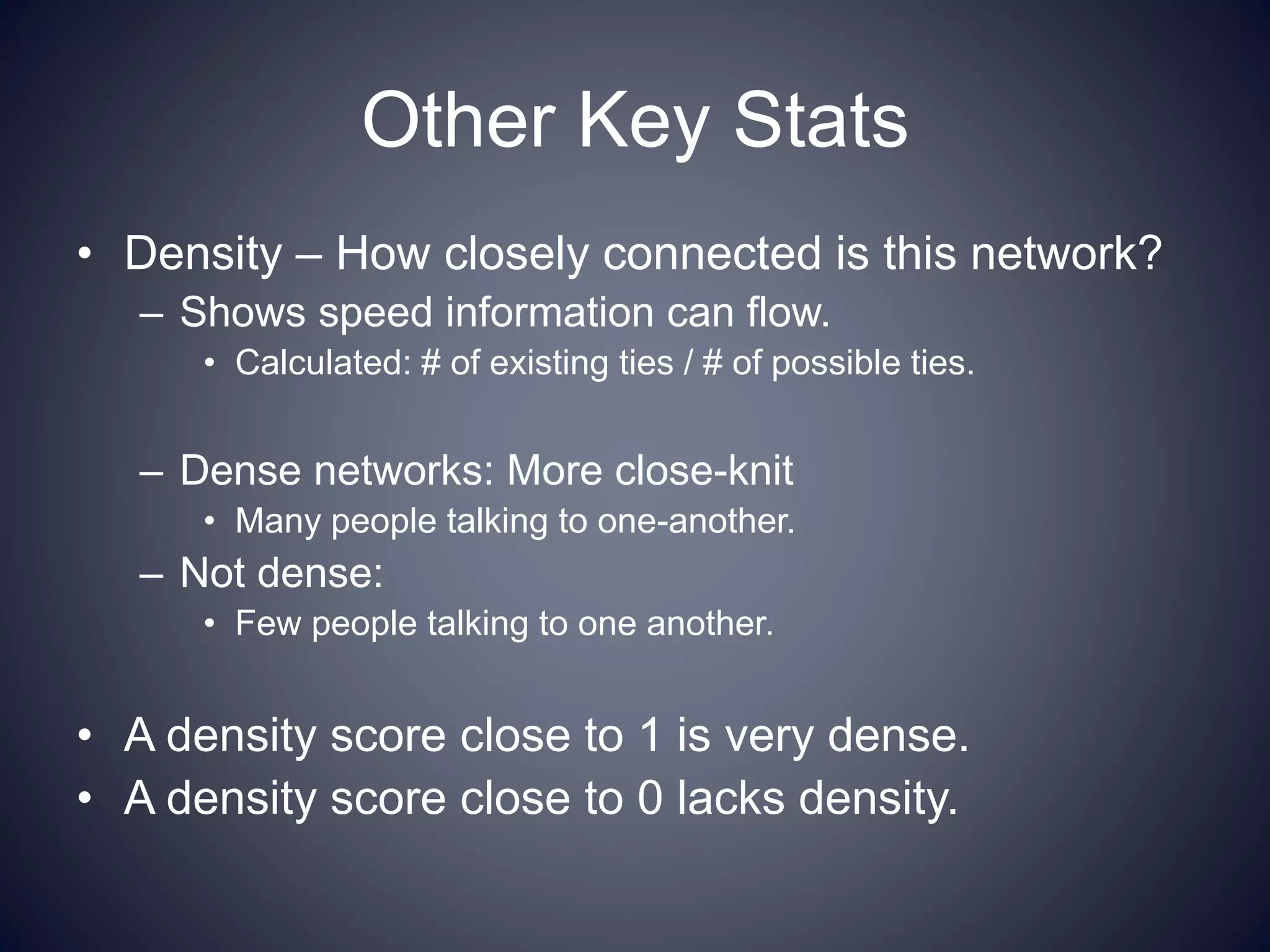 Other Key Stats

• Density – How closely connected is this network?
– Shows speed information can flow.
• Calculated: # of existing ties / # of possible ties.

– Dense networks: More close-knit
• Many people talking to one-another.
– Not dense:
• Few people talking to one another.

• A density score close to 1 is very dense.
• A density score close to 0 lacks density.